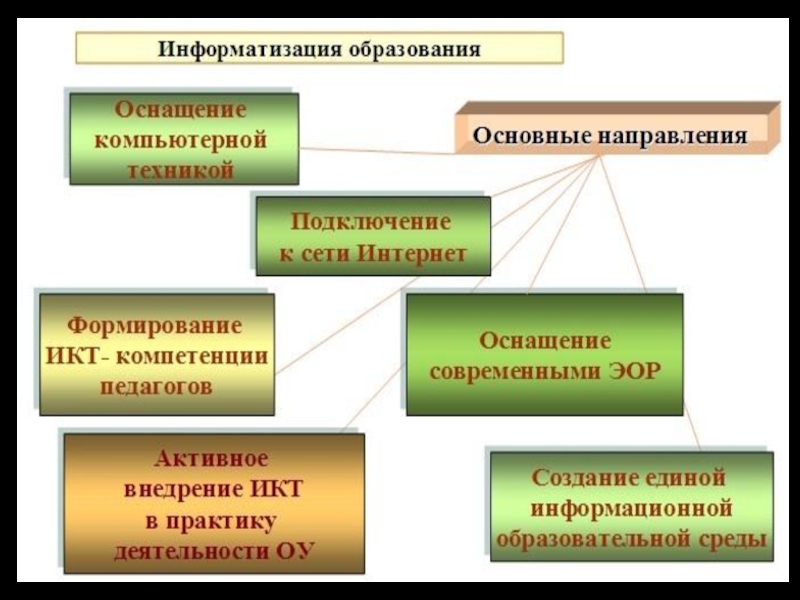 Информатизация образования

Оснащение компьютерной техникой

Основные направления

Подключение к сети Интернет

Формирование ИКТ- компетенции педагогов

Оснащение современными ЭОР

Активное внедрение ИКТ в практику деятельности ОУ

Создание единой информационной образовательной среды